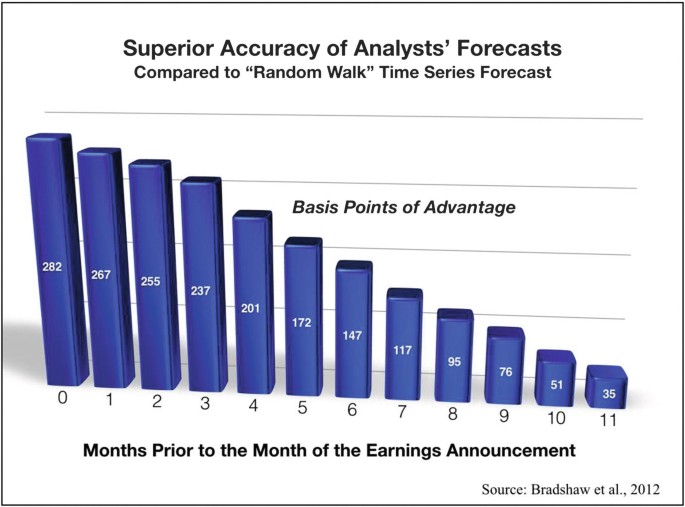 Superior Accuracy of Analysts' Forecasts
Compared to "Random Walk" Time Series Forecast

Basis Points of Advantage

282
267
255
237
201
172
147
117
95
76
51
35

0 1 2 3 4 5 6 7 8 9 10 11

Months Prior to the Month of the Earnings Announcement

Source: Bradshaw et al., 2012